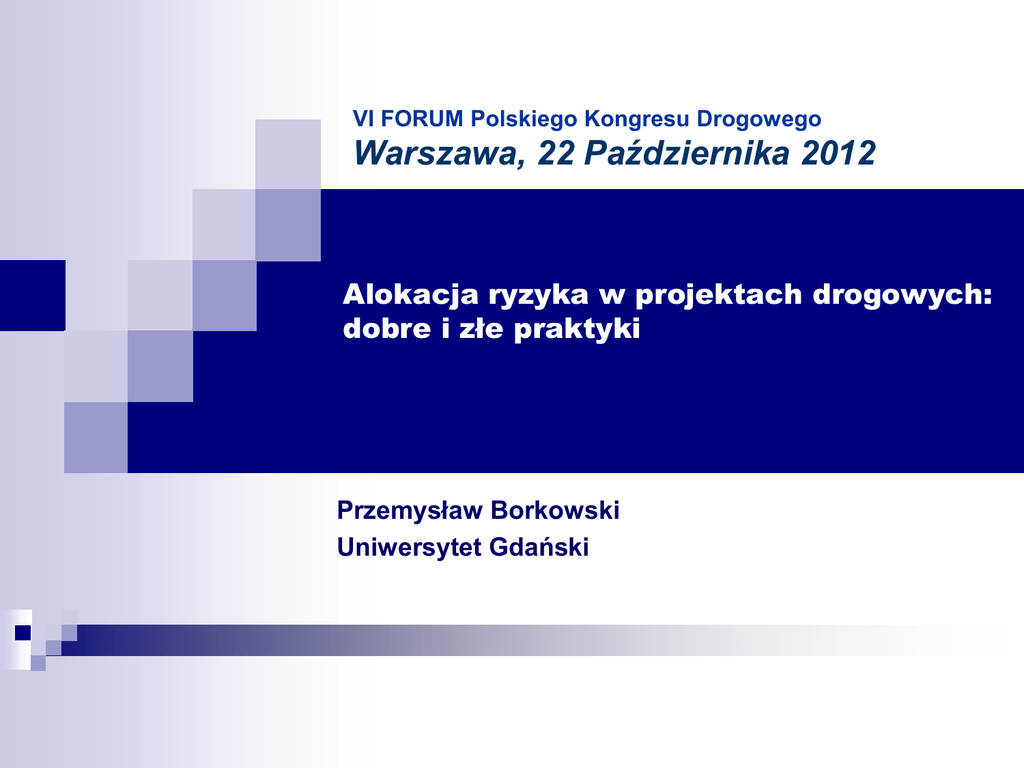 VI FORUM Polskiego Kongresu Drogowego
Warszawa, 22 Października 2012

Alokacja ryzyka w projektach drogowych: dobre i złe praktyki

Przemysław Borkowski
Uniwersytet Gdański